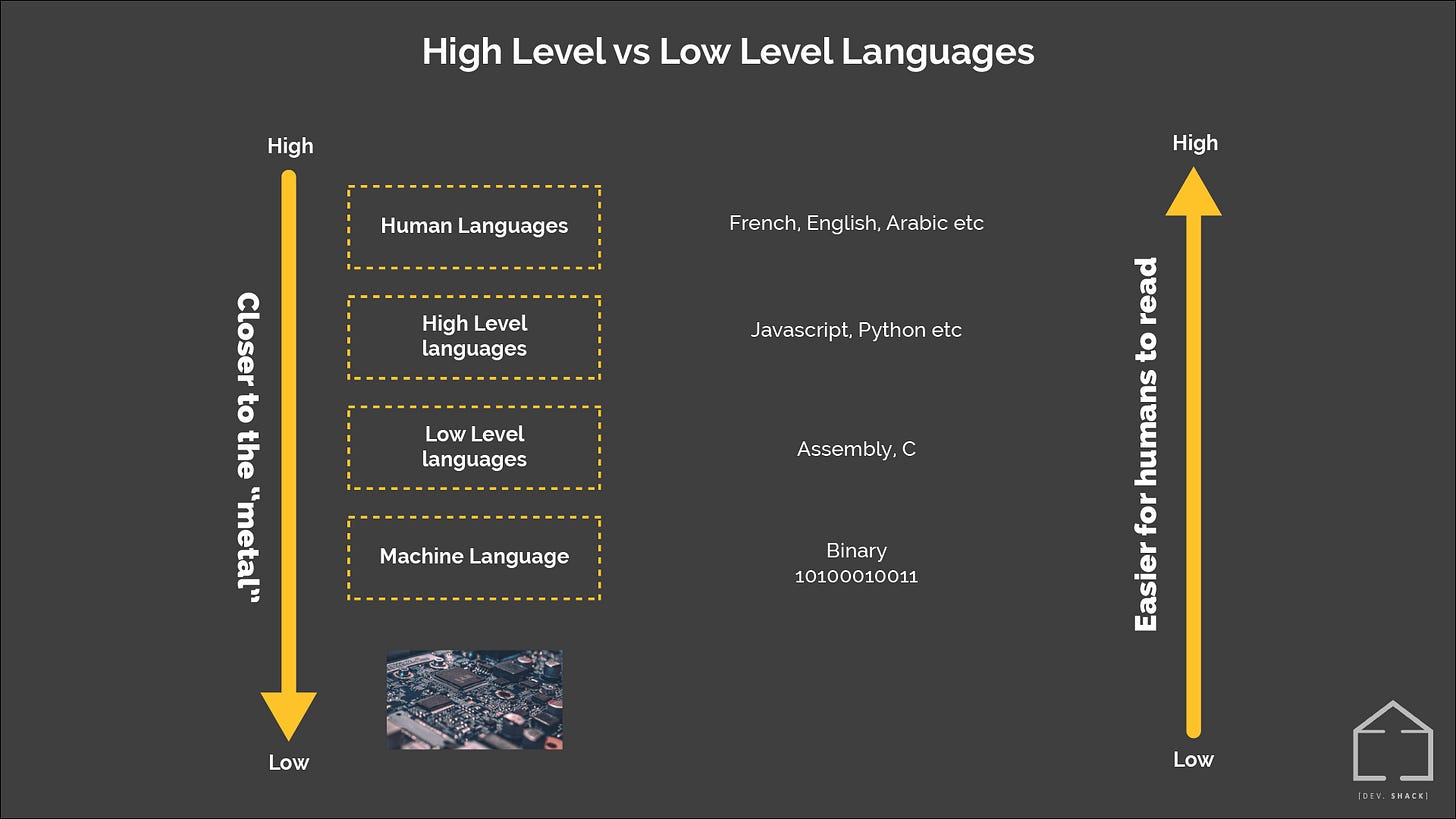 High Level vs Low Level Languages

High

Closer to the "metal"

Low

Human Languages

French, English, Arabic etc

High Level languages

Javascript, Python etc

Low Level languages

Assembly, C

Machine Language

Binary
10100010011

High

Easier for humans to read

Low

[DEV. SHACK]